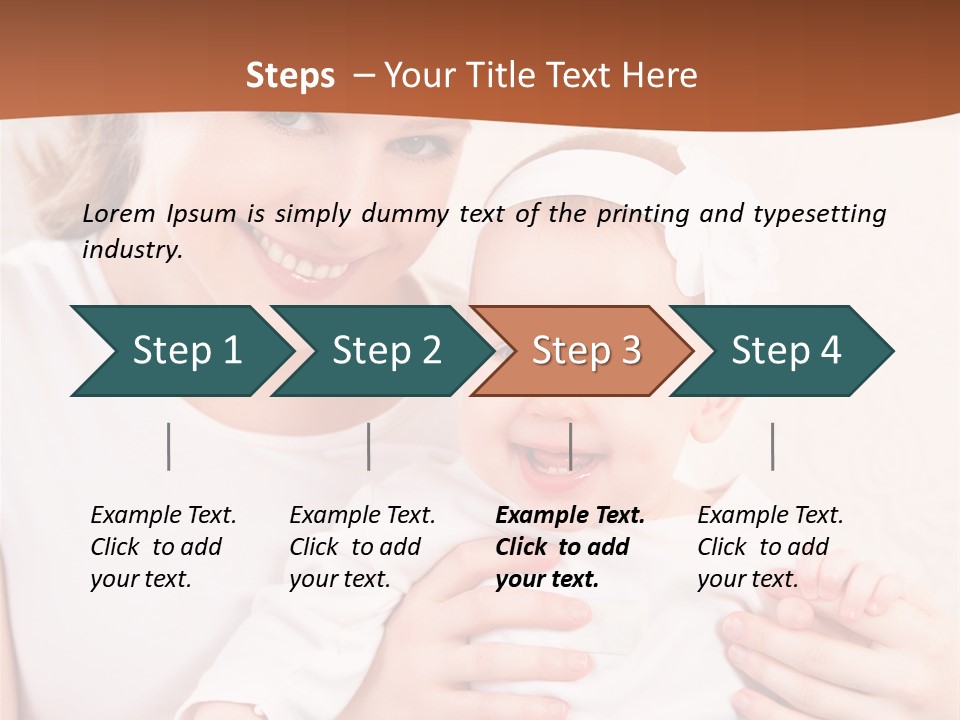 Steps – Your Title Text Here

Lorem Ipsum is simply dummy text of the printing and typesetting industry.

Step 1

Step 2

Step 3

Step 4

Example Text. Click to add your text.

Example Text. Click to add your text.

Example Text. Click to add your text.

Example Text. Click to add your text.